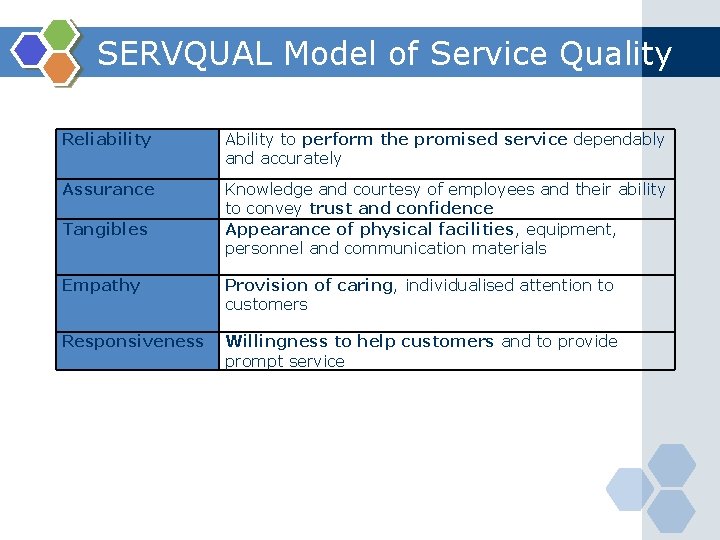 SERVQUAL Model of Service Quality

| Reliability | Ability to perform the promised service dependably and accurately |
|---|---|
| Assurance | Knowledge and courtesy of employees and their ability to convey trust and confidence |
| Tangibles | Appearance of physical facilities, equipment, personnel and communication materials |
| Empathy | Provision of caring, individualised attention to customers |
| Responsiveness | Willingness to help customers and to provide prompt service |